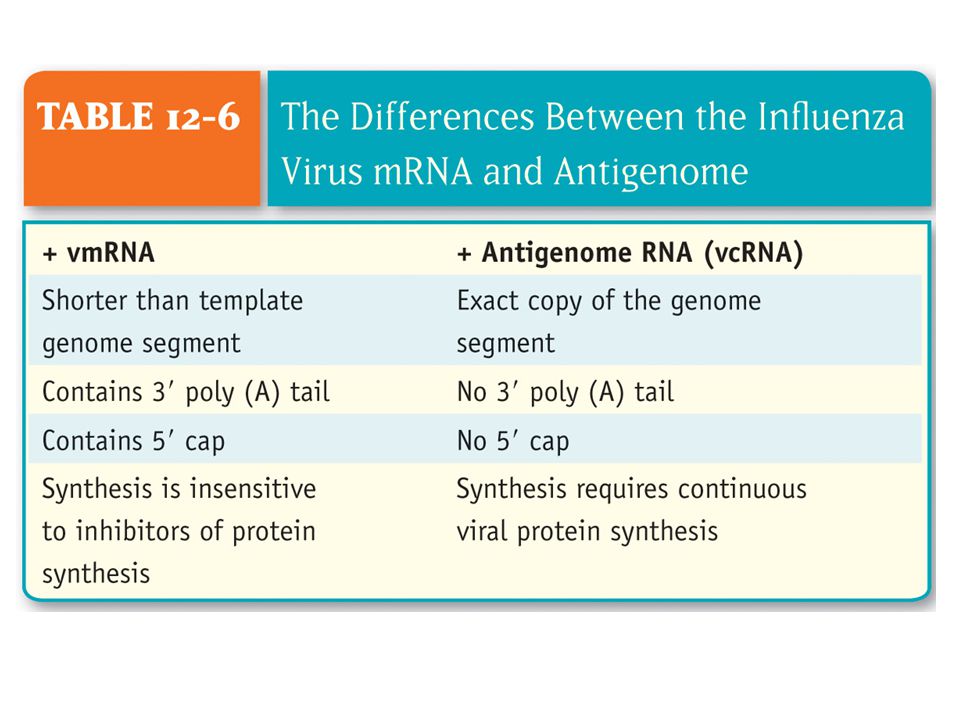 TABLE 12-6 The Differences Between the Influenza Virus mRNA and Antigenome

| + vmRNA | + Antigenome RNA (vcRNA) |
|---|---|
| Shorter than template genome segment | Exact copy of the genome segment |
| Contains 3′ poly (A) tail | No 3′ poly (A) tail |
| Contains 5′ cap | No 5′ cap |
| Synthesis is insensitive to inhibitors of protein synthesis | Synthesis requires continuous viral protein synthesis |